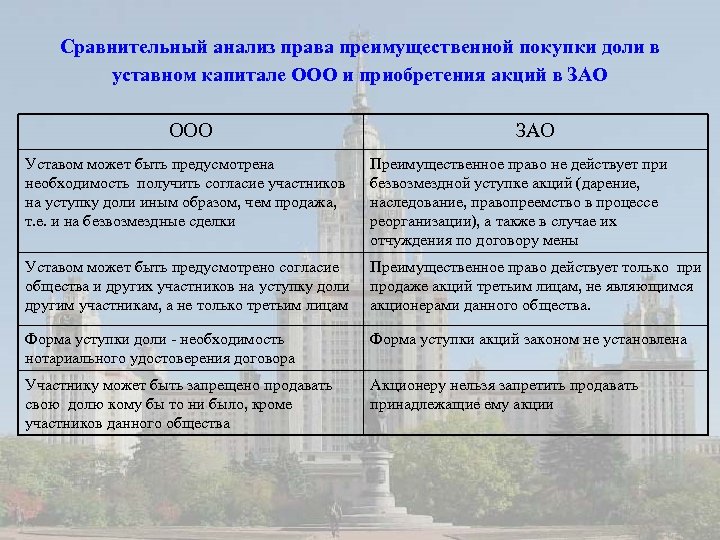 Сравнительный анализ права преимущественной покупки доли в уставном капитале ООО и приобретения акций в ЗАО

| ООО | ЗАО |
|---|---|
| Уставом может быть предусмотрена необходимость получить согласие участников на уступку доли иным образом, чем продажа, т.е. и на безвозмездные сделки | Преимущественное право не действует при безвозмездной уступке акций (дарение, наследование, правопреемство в процессе реорганизации), а также в случае их отчуждения по договору мены |
| Уставом может быть предусмотрено согласие общества и других участников на уступку доли другим участникам, а не только третьим лицам | Преимущественное право действует только при продаже акций третьим лицам, не являющимся акционерами данного общества. |
| Форма уступки доли - необходимость нотариального удостоверения договора | Форма уступки акций законом не установлена |
| Участнику может быть запрещено продавать свою долю кому бы то ни было, кроме участников данного общества | Акционеру нельзя запретить продавать принадлежащие ему акции |